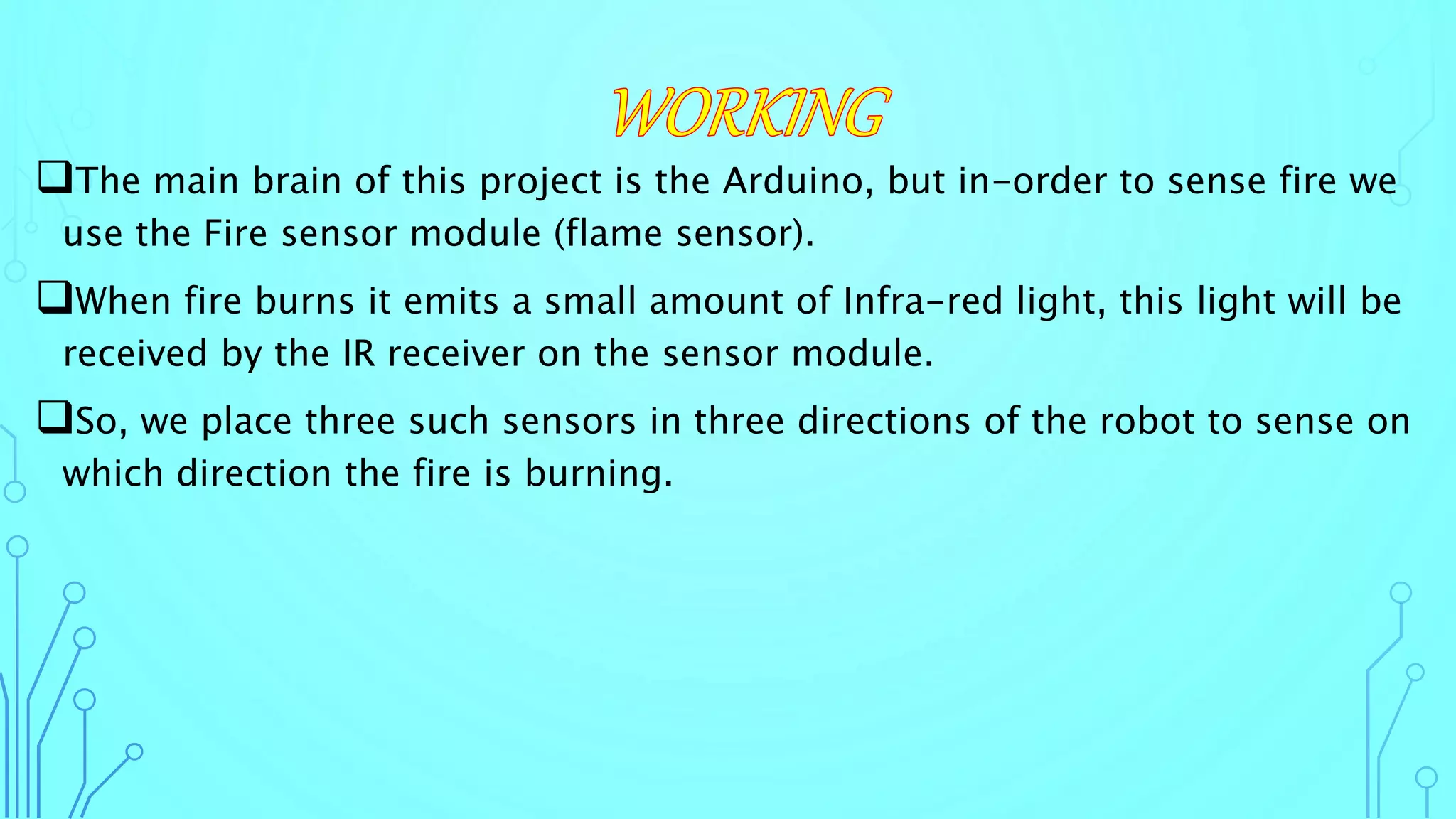 WORKING

❑The main brain of this project is the Arduino, but in-order to sense fire we use the Fire sensor module (flame sensor).

❑When fire burns it emits a small amount of Infra-red light, this light will be received by the IR receiver on the sensor module.

❑So, we place three such sensors in three directions of the robot to sense on which direction the fire is burning.